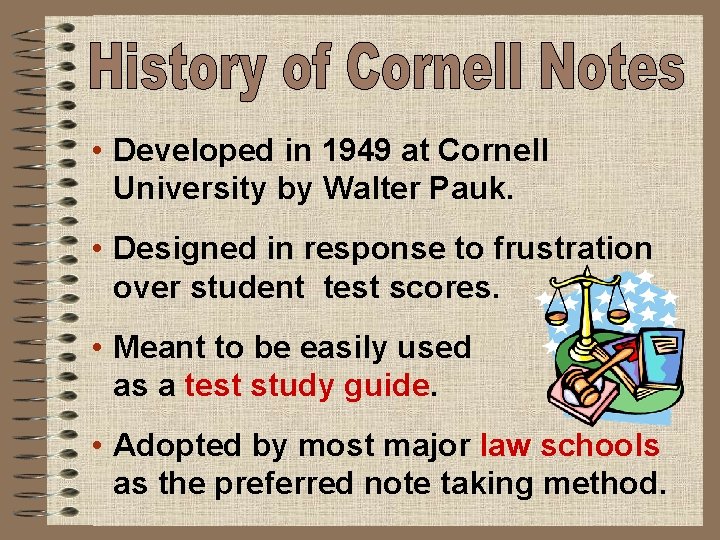 History of Cornell Notes

• Developed in 1949 at Cornell University by Walter Pauk.

• Designed in response to frustration over student  test scores.

• Meant to be easily used as a test study guide.

• Adopted by most major law schools as the preferred note taking method.